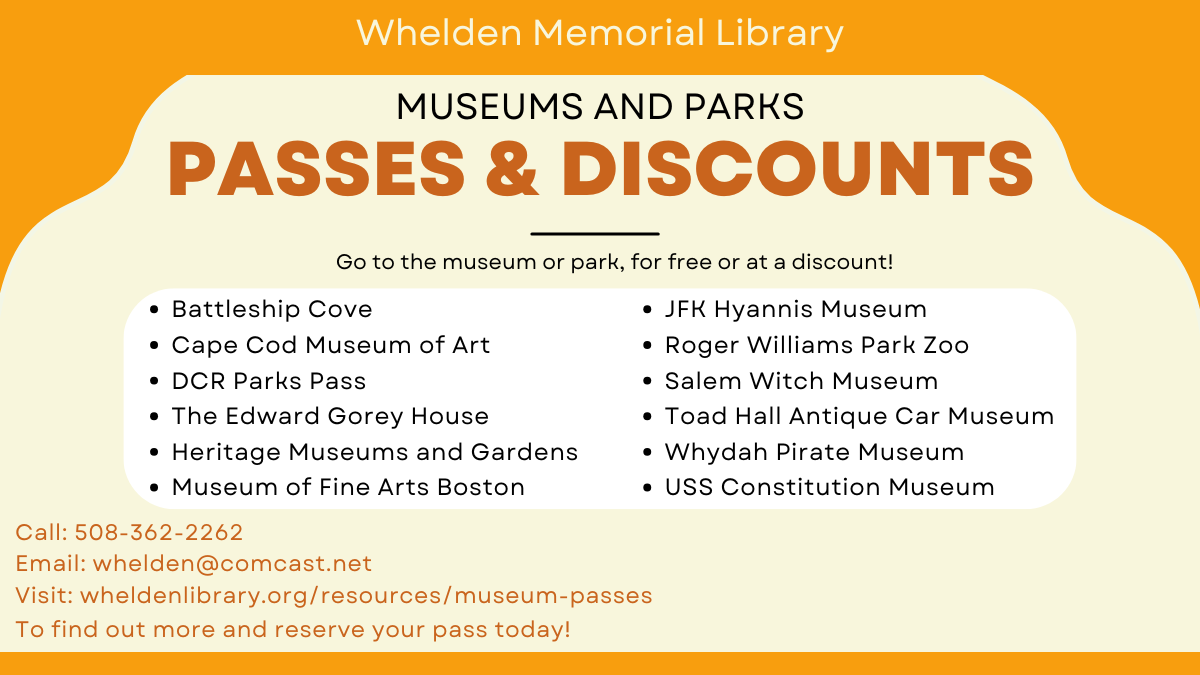 Whelden Memorial Library

MUSEUMS AND PARKS
PASSES & DISCOUNTS

Go to the museum or park, for free or at a discount!

- Battleship Cove
- Cape Cod Museum of Art
- DCR Parks Pass
- The Edward Gorey House
- Heritage Museums and Gardens
- Museum of Fine Arts Boston

- JFK Hyannis Museum
- Roger Williams Park Zoo
- Salem Witch Museum
- Toad Hall Antique Car Museum
- Whydah Pirate Museum
- USS Constitution Museum

Call: 508-362-2262
Email: whelden@comcast.net
Visit: wheldenlibrary.org/resources/museum-passes
To find out more and reserve your pass today!